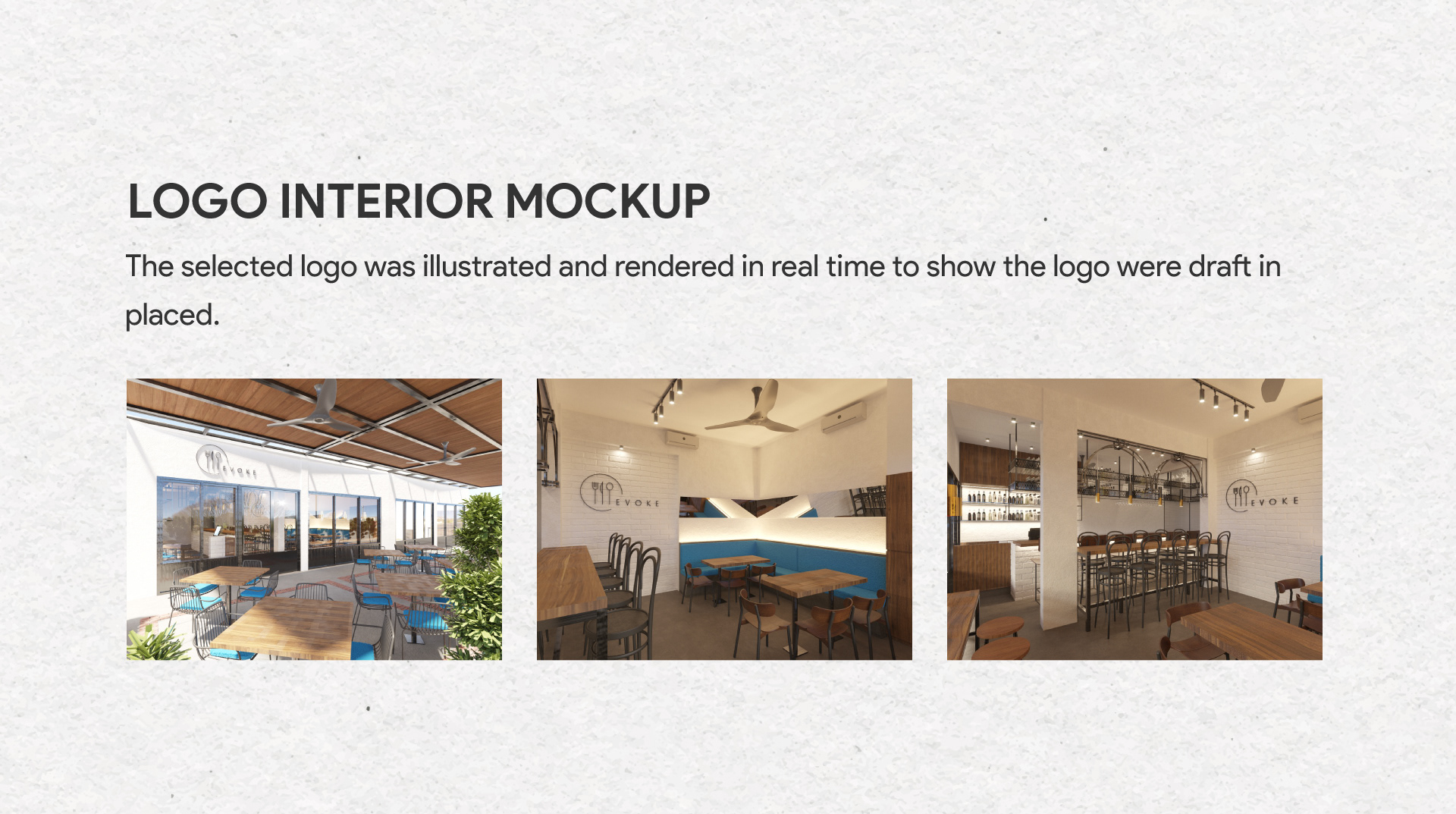 LOGO INTERIOR MOCKUP

The selected logo was illustrated and rendered in real time to show the logo were draft in placed.

EVOKE

EVOKE

EVOKE